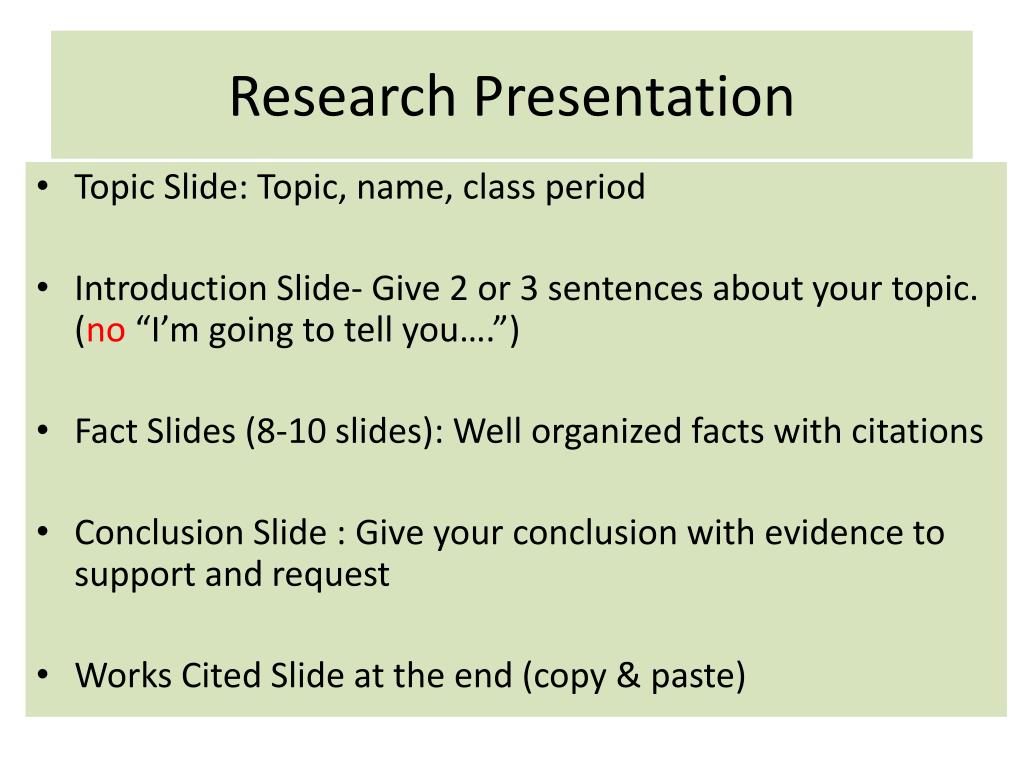 Research Presentation

• Topic Slide: Topic, name, class period

• Introduction Slide- Give 2 or 3 sentences about your topic. (no “I’m going to tell you….”)

• Fact Slides (8-10 slides): Well organized facts with citations

• Conclusion Slide : Give your conclusion with evidence to support and request

• Works Cited Slide at the end (copy & paste)